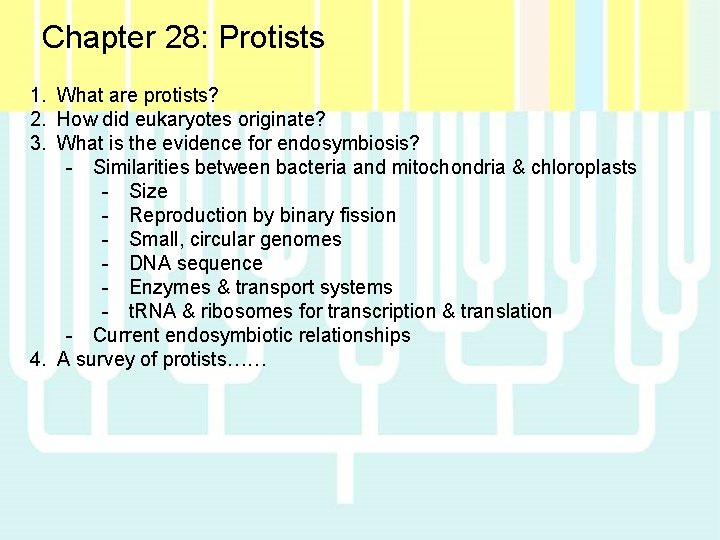 Chapter 28: Protists

1. What are protists?
2. How did eukaryotes originate?
3. What is the evidence for endosymbiosis?
   - Similarities between bacteria and mitochondria & chloroplasts
     - Size
     - Reproduction by binary fission
     - Small, circular genomes
     - DNA sequence
     - Enzymes & transport systems
     - tRNA & ribosomes for transcription & translation
   - Current endosymbiotic relationships
4. A survey of protists……